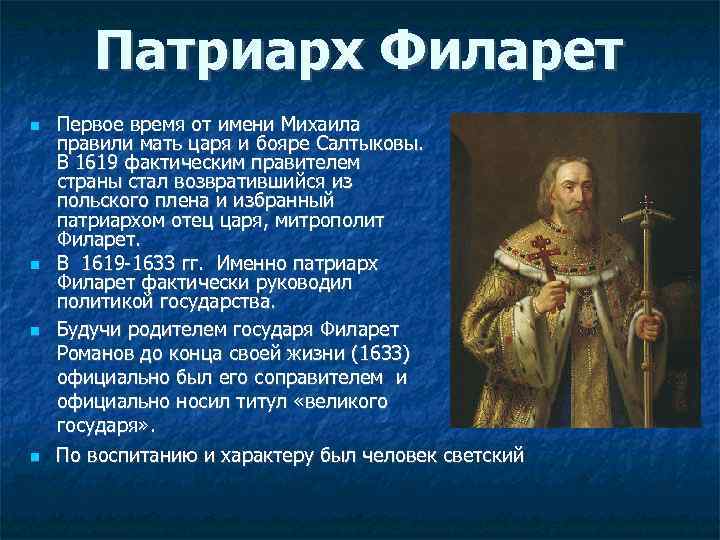 Патриарх Филарет

Первое время от имени Михаила правили мать царя и бояре Салтыковы. В 1619 фактическим правителем страны стал возвратившийся из польского плена и избранный патриархом отец царя, митрополит Филарет.

В 1619-1633 гг. Именно патриарх Филарет фактически руководил политикой государства.

Будучи родителем государя Филарет Романов до конца своей жизни (1633) официально был его соправителем и официально носил титул «великого государя».

По воспитанию и характеру был человек светский